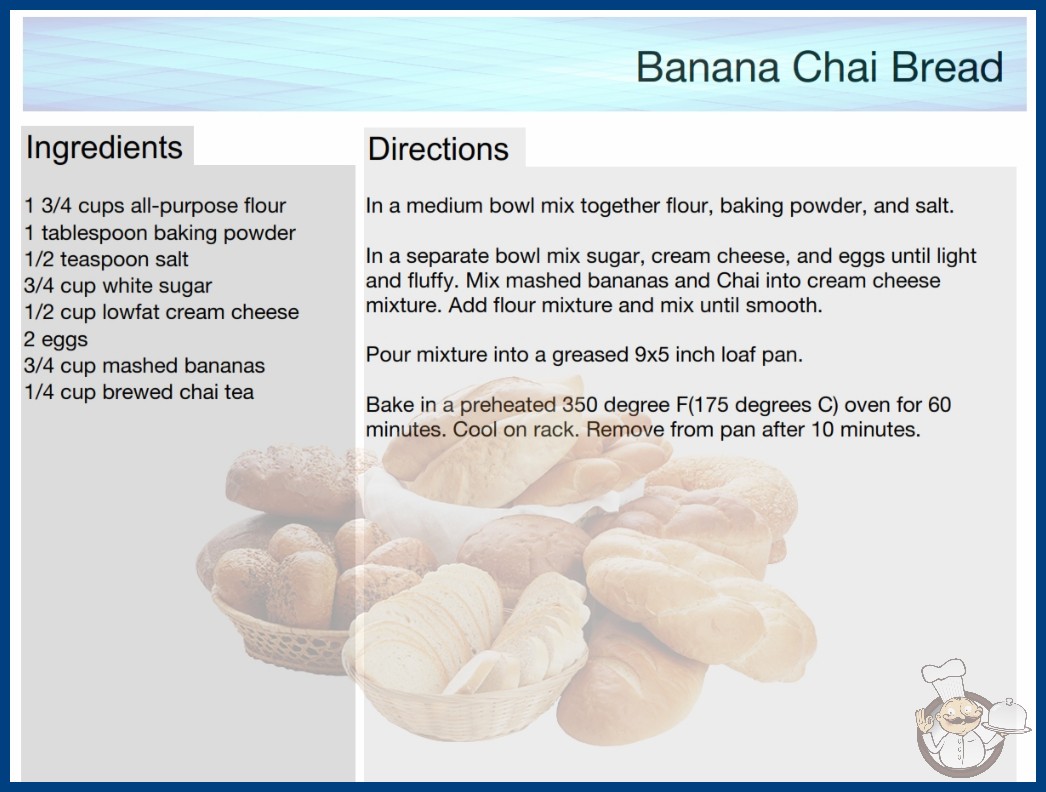 Banana Chai Bread

Ingredients

1 3/4 cups all-purpose flour
1 tablespoon baking powder
1/2 teaspoon salt
3/4 cup white sugar
1/2 cup lowfat cream cheese
2 eggs
3/4 cup mashed bananas
1/4 cup brewed chai tea

Directions

In a medium bowl mix together flour, baking powder, and salt.

In a separate bowl mix sugar, cream cheese, and eggs until light and fluffy. Mix mashed bananas and Chai into cream cheese mixture. Add flour mixture and mix until smooth.

Pour mixture into a greased 9x5 inch loaf pan.

Bake in a preheated 350 degree F(175 degrees C) oven for 60 minutes. Cool on rack. Remove from pan after 10 minutes.